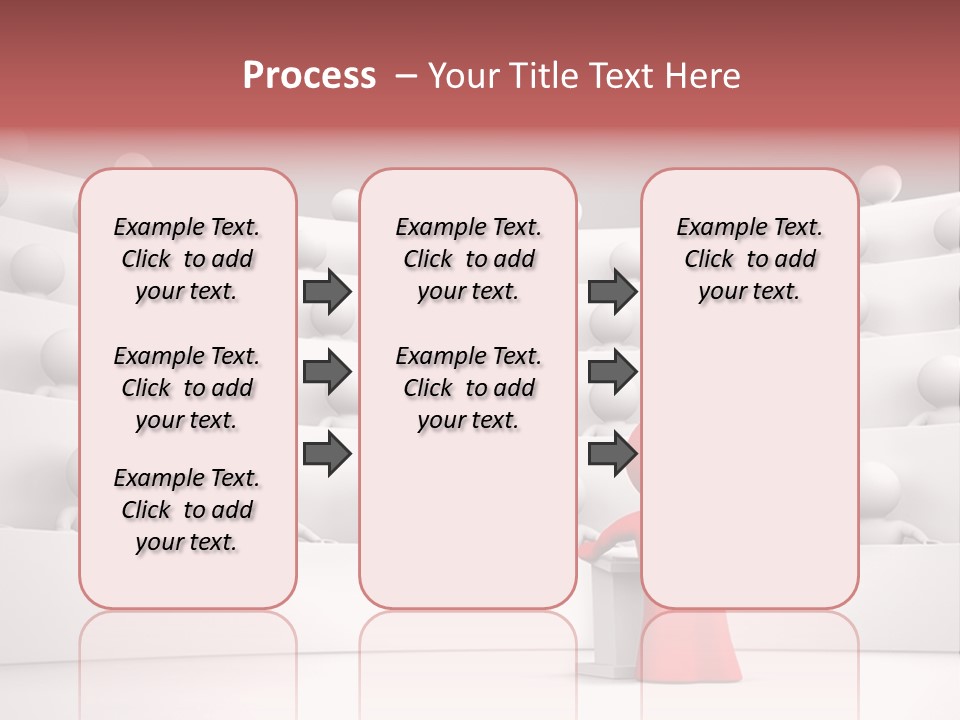 Process – Your Title Text Here

Example Text. Click to add your text.

Example Text. Click to add your text.

Example Text. Click to add your text.

Example Text. Click to add your text.

Example Text. Click to add your text.

Example Text. Click to add your text.